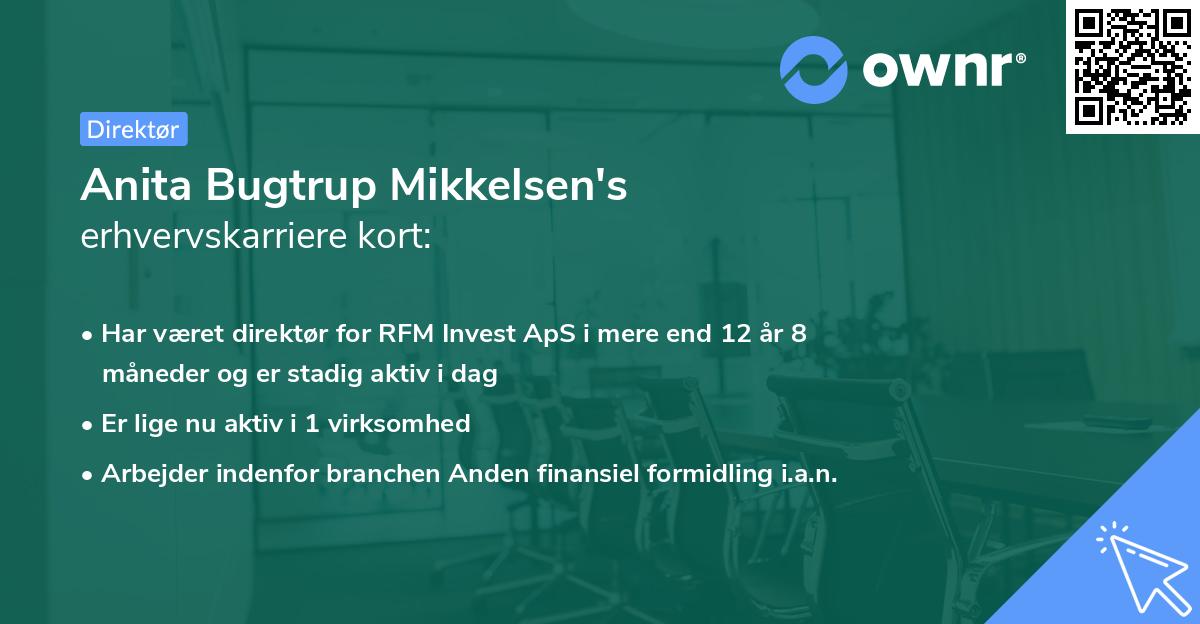 ownr®

Direktør

Anita Bugtrup Mikkelsen's
erhvervskarriere kort:

• Har været direktør for RFM Invest ApS i mere end 12 år 8 måneder og er stadig aktiv i dag
• Er lige nu aktiv i 1 virksomhed
• Arbejder indenfor branchen Anden finansiel formidling i.a.n.